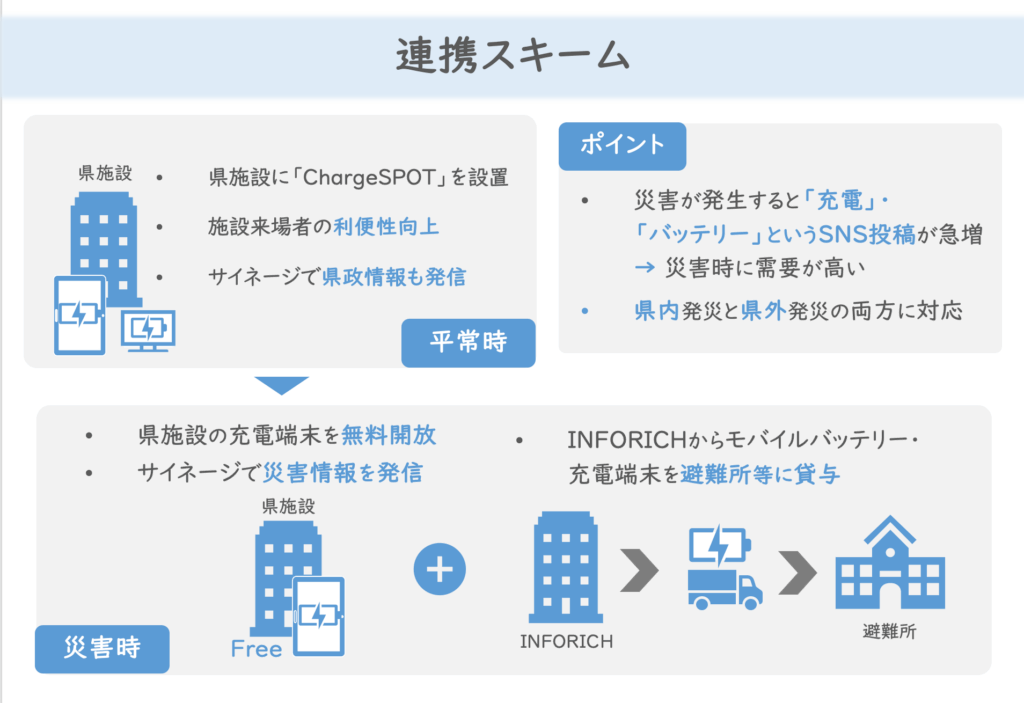 連携スキーム

県施設

• 県施設に「ChargeSPOT」を設置
• 施設来場者の利便性向上
• サイネージで県政情報も発信

平常時

ポイント

• 災害が発生すると「充電」・「バッテリー」というSNS投稿が急増
→ 災害時に需要が高い
• 県内発災と県外発災の両方に対応

• 県施設の充電端末を無料開放
• サイネージで災害情報を発信

• INFORICHからモバイルバッテリー・充電端末を避難所等に貸与

県施設

Free

INFORICH

避難所

災害時